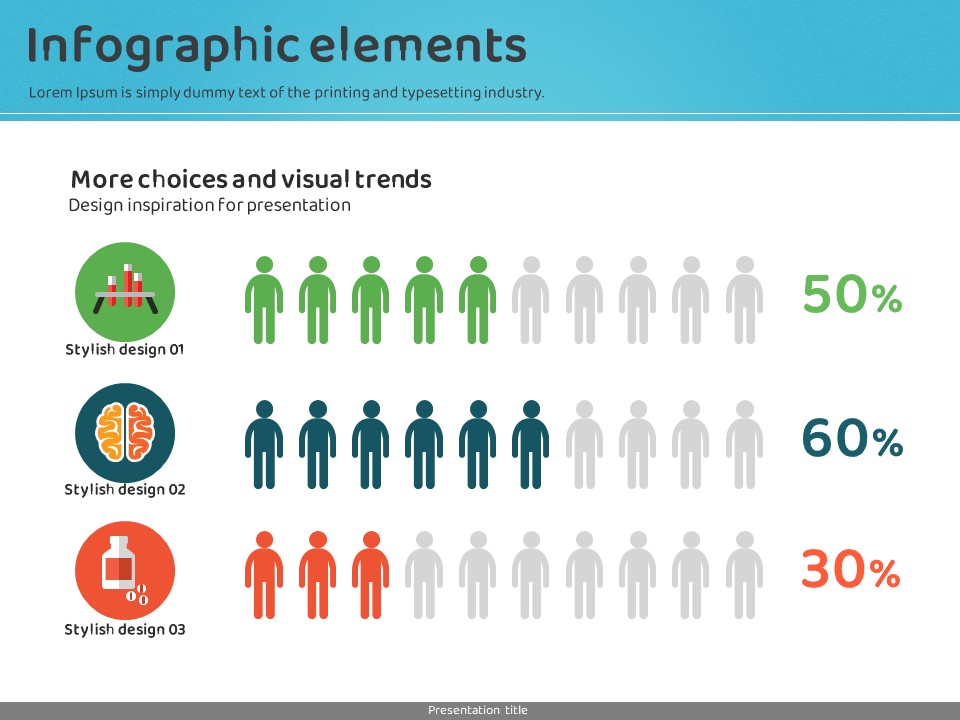 Infographic elements

Lorem Ipsum is simply dummy text of the printing and typesetting industry.

More choices and visual trends

Design inspiration for presentation

Stylish design 01

50%

Stylish design 02

60%

Stylish design 03

30%

Presentation title